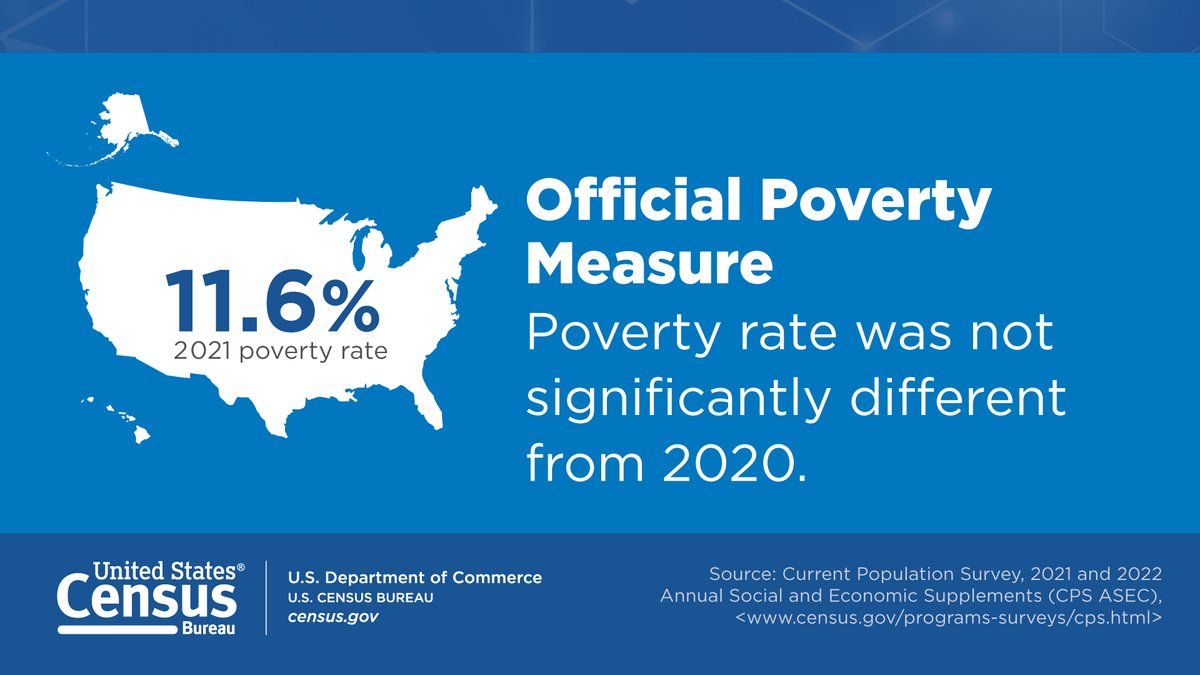 11.6%
2021 poverty rate

Official Poverty Measure
Poverty rate was not significantly different from 2020.

United States®
Census
Bureau

U.S. Department of Commerce
U.S. CENSUS BUREAU
census.gov

Source: Current Population Survey, 2021 and 2022 Annual Social and Economic Supplements (CPS ASEC), <www.census.gov/programs-surveys/cps.html>